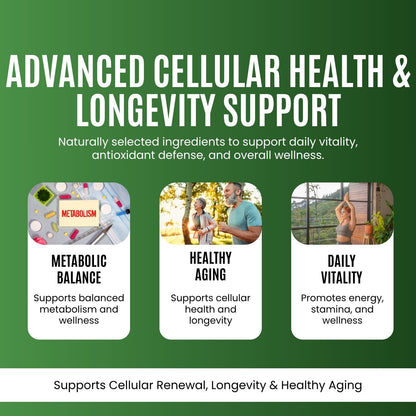 ADVANCED CELLULAR HEALTH & LONGEVITY SUPPORT

Naturally selected ingredients to support daily vitality, antioxidant defense, and overall wellness.

METABOLISM

METABOLIC BALANCE

Supports balanced metabolism and wellness

HEALTHY AGING

Supports cellular health and longevity

DAILY VITALITY

Promotes energy, stamina, and wellness

Supports Cellular Renewal, Longevity & Healthy Aging